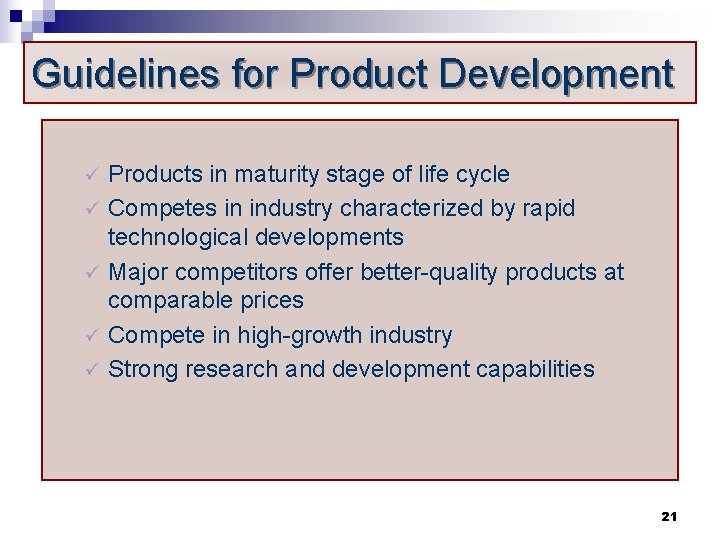 Guidelines for Product Development

✓ Products in maturity stage of life cycle
✓ Competes in industry characterized by rapid technological developments
✓ Major competitors offer better-quality products at comparable prices
✓ Compete in high-growth industry
✓ Strong research and development capabilities

21